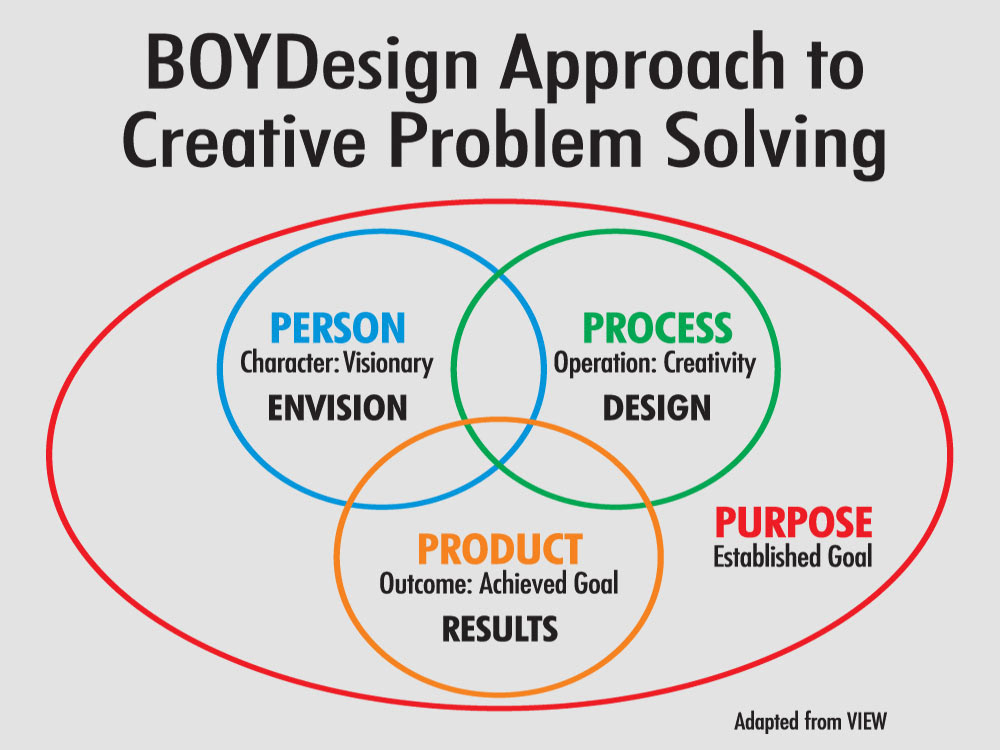 BOYDesign Approach to Creative Problem Solving

PERSON
Character: Visionary
ENVISION

PROCESS
Operation: Creativity
DESIGN

PRODUCT
Outcome: Achieved Goal
RESULTS

PURPOSE
Established Goal

Adapted from VIEW